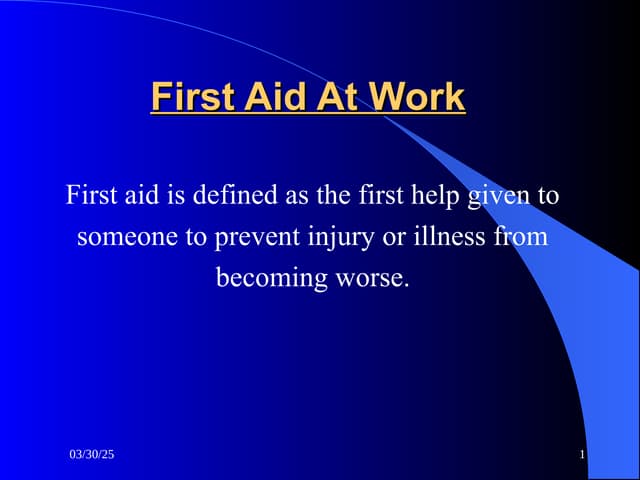 First Aid At Work

First aid is defined as the first help given to someone to prevent injury or illness from becoming worse.

03/30/25

1